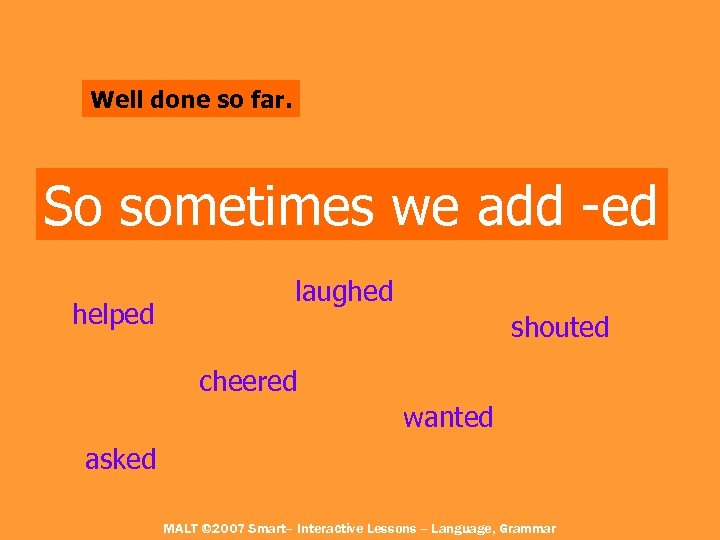 Well done so far.

So sometimes we add -ed

laughed

helped

shouted

cheered

wanted

asked

MALT ©2007 Smart– Interactive Lessons – Language, Grammar